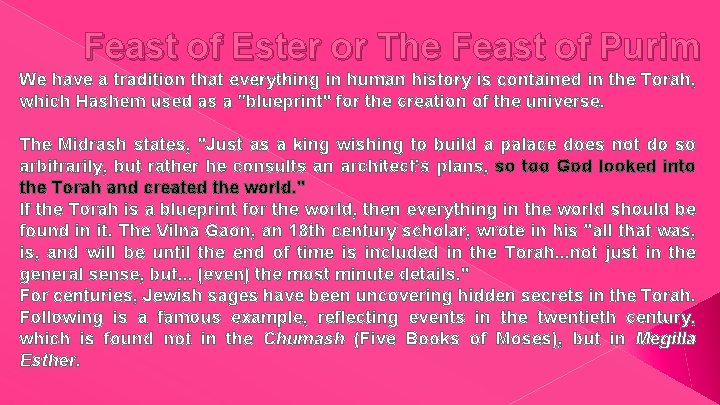 Feast of Ester or The Feast of Purim

We have a tradition that everything in human history is contained in the Torah, which Hashem used as a "blueprint" for the creation of the universe.

The Midrash states, "Just as a king wishing to build a palace does not do so arbitrarily, but rather he consults an architect's plans, so too God looked into the Torah and created the world."

If the Torah is a blueprint for the world, then everything in the world should be found in it. The Vilna Gaon, an 18th century scholar, wrote in his "all that was, is, and will be until the end of time is included in the Torah...not just in the general sense, but... (even) the most minute details."

For centuries, Jewish sages have been uncovering hidden secrets in the Torah. Following is a famous example, reflecting events in the twentieth century, which is found not in the Chumash (Five Books of Moses), but in Megilla Esther.